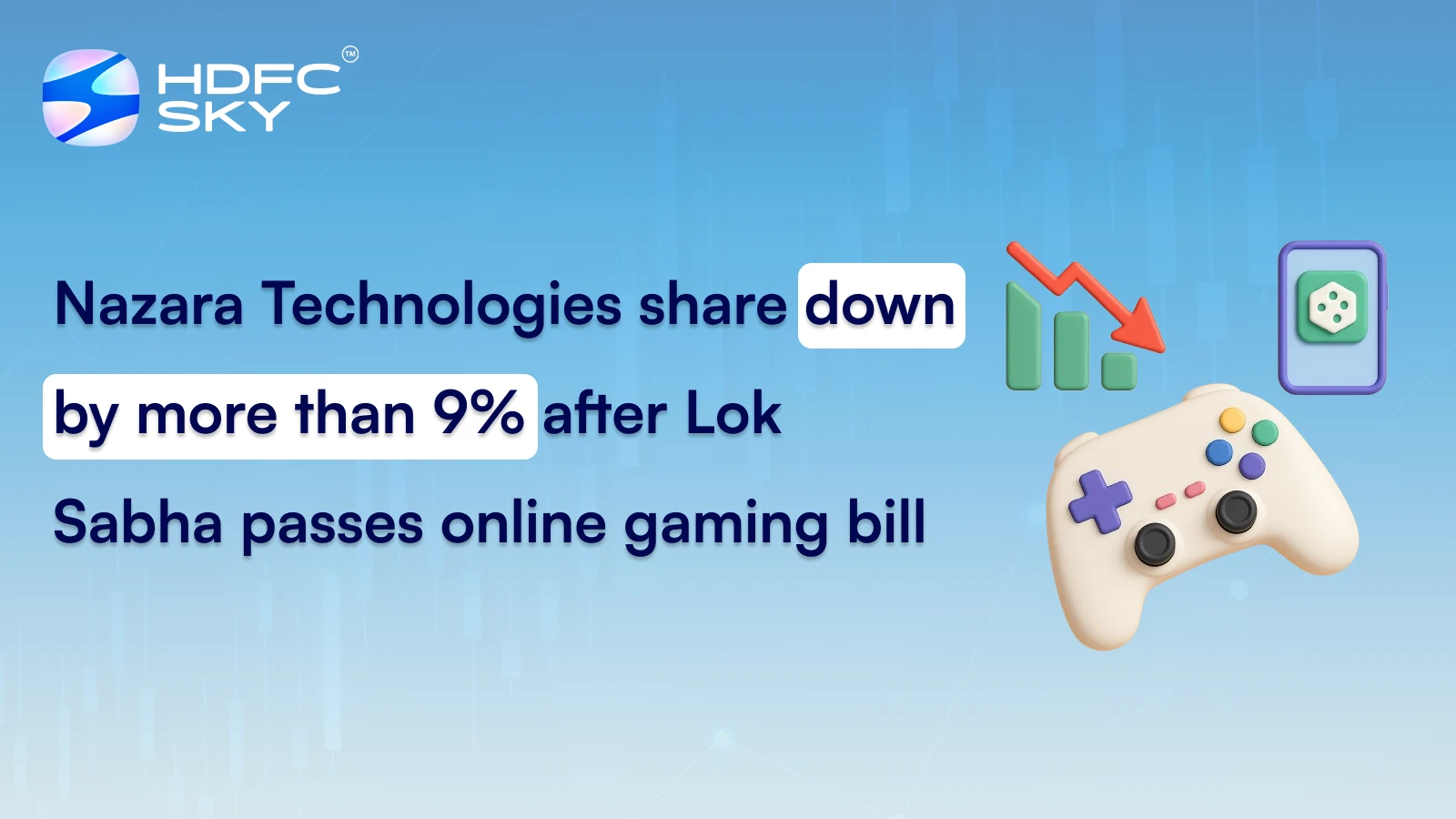 HDFC SKY™

Nazara Technologies share down by more than 9% after Lok Sabha passes online gaming bill